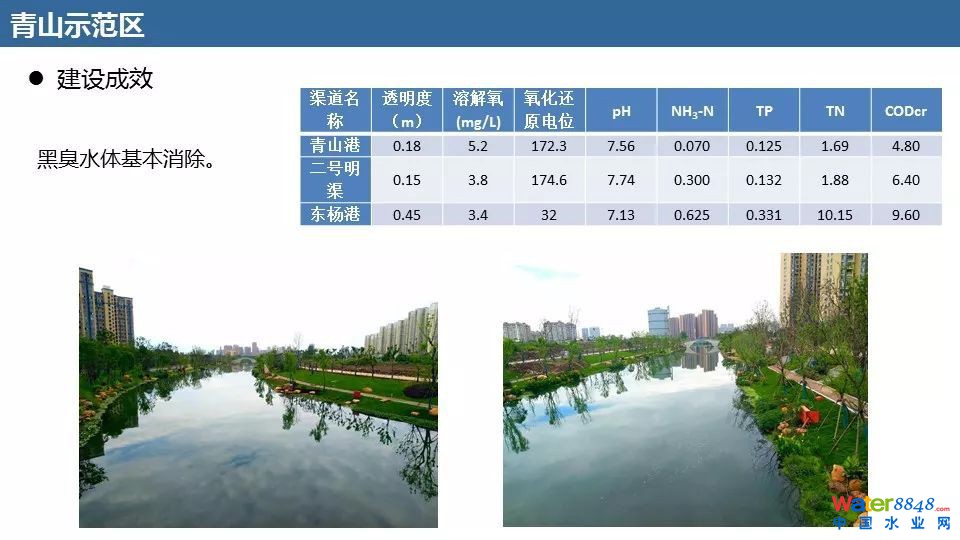 青山示范区

● 建设成效

黑臭水体基本消除。

| 渠道名称 | 透明度（m） | 溶解氧(mg/L) | 氧化还原电位 | pH | $NH_3$-N | TP | TN | CODcr |
|---|---|---|---|---|---|---|---|---|
| 青山港 | 0.18 | 5.2 | 172.3 | 7.56 | 0.070 | 0.125 | 1.69 | 4.80 |
| 二号明渠 | 0.15 | 3.8 | 174.6 | 7.74 | 0.300 | 0.132 | 1.88 | 6.40 |
| 东杨港 | 0.45 | 3.4 | 32 | 7.13 | 0.625 | 0.331 | 10.15 | 9.60 |

water8848.com
中国水业网